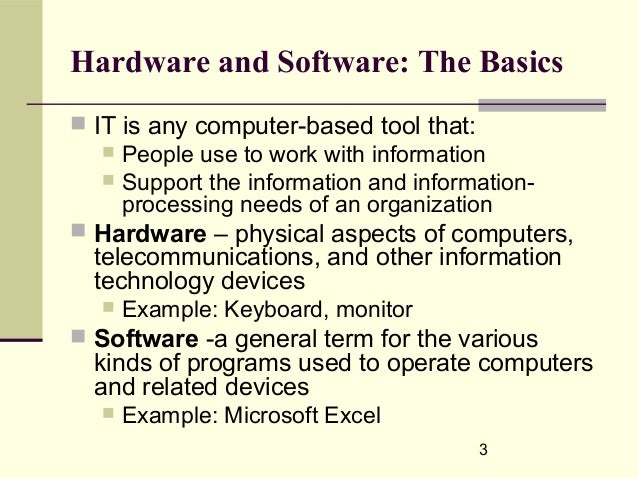 Hardware and Software: The Basics

IT is any computer-based tool that:

People use to work with information

Support the information and information-processing needs of an organization

Hardware – physical aspects of computers, telecommunications, and other information technology devices

Example: Keyboard, monitor

Software -a general term for the various kinds of programs used to operate computers and related devices

Example: Microsoft Excel

3